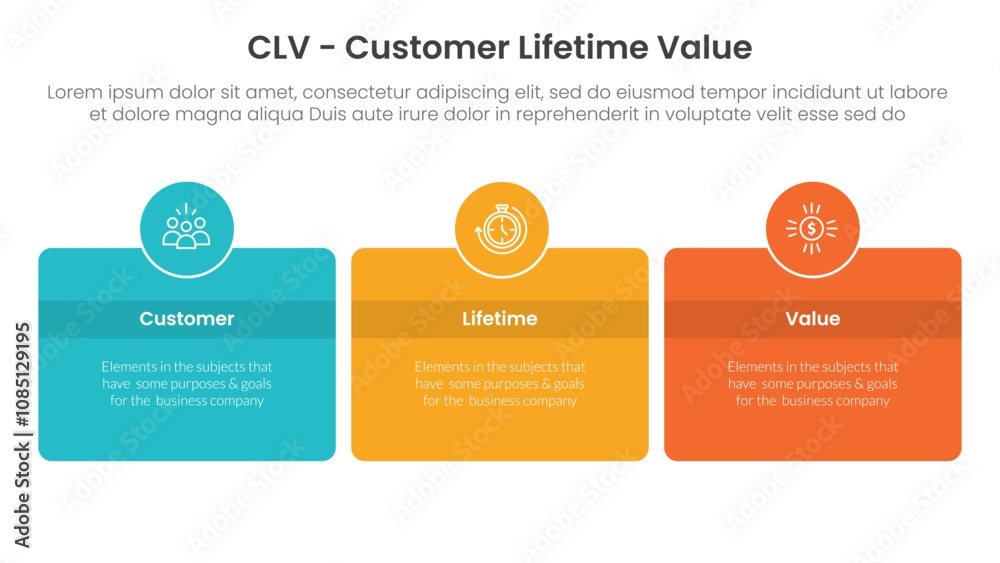 CLV - Customer Lifetime Value

Lorem ipsum dolor sit amet, consectetur adipiscing elit, sed do eiusmod tempor incididunt ut labore et dolore magna aliqua Duis aute irure dolor in reprehenderit in voluptate velit esse sed do

Customer

Elements in the subjects that have some purposes & goals for the business company

Lifetime

Elements in the subjects that have some purposes & goals for the business company

Value

Elements in the subjects that have some purposes & goals for the business company

Adobe Stock | #1085129195